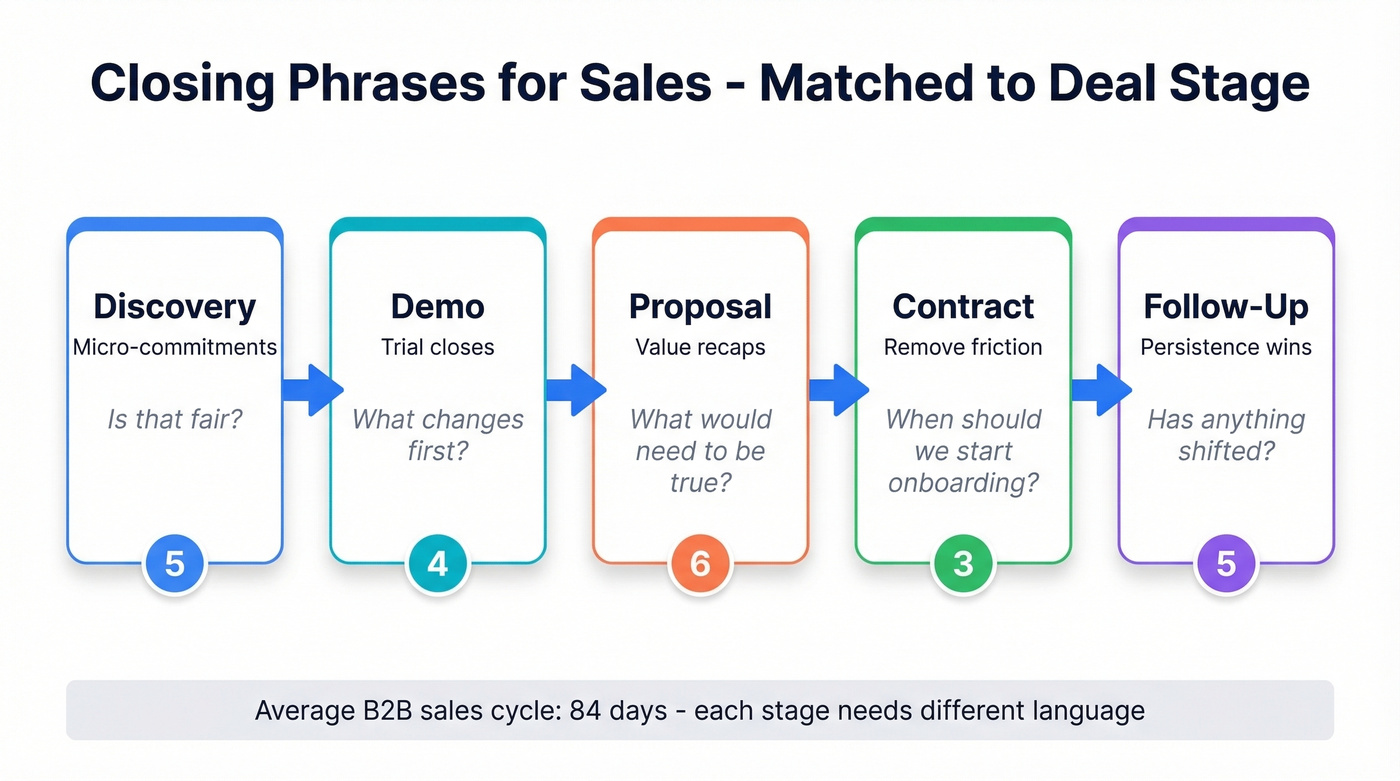 Closing Phrases for Sales - Matched to Deal Stage

Discovery
Micro-commitments
Is that fair?
5

Demo
Trial closes
What changes first?
4

Proposal
Value recaps
What would need to be true?
6

Contract
Remove friction
When should we start onboarding?
3

Follow-Up
Persistence wins
Has anything shifted?
5

Average B2B sales cycle: 84 days - each stage needs different language